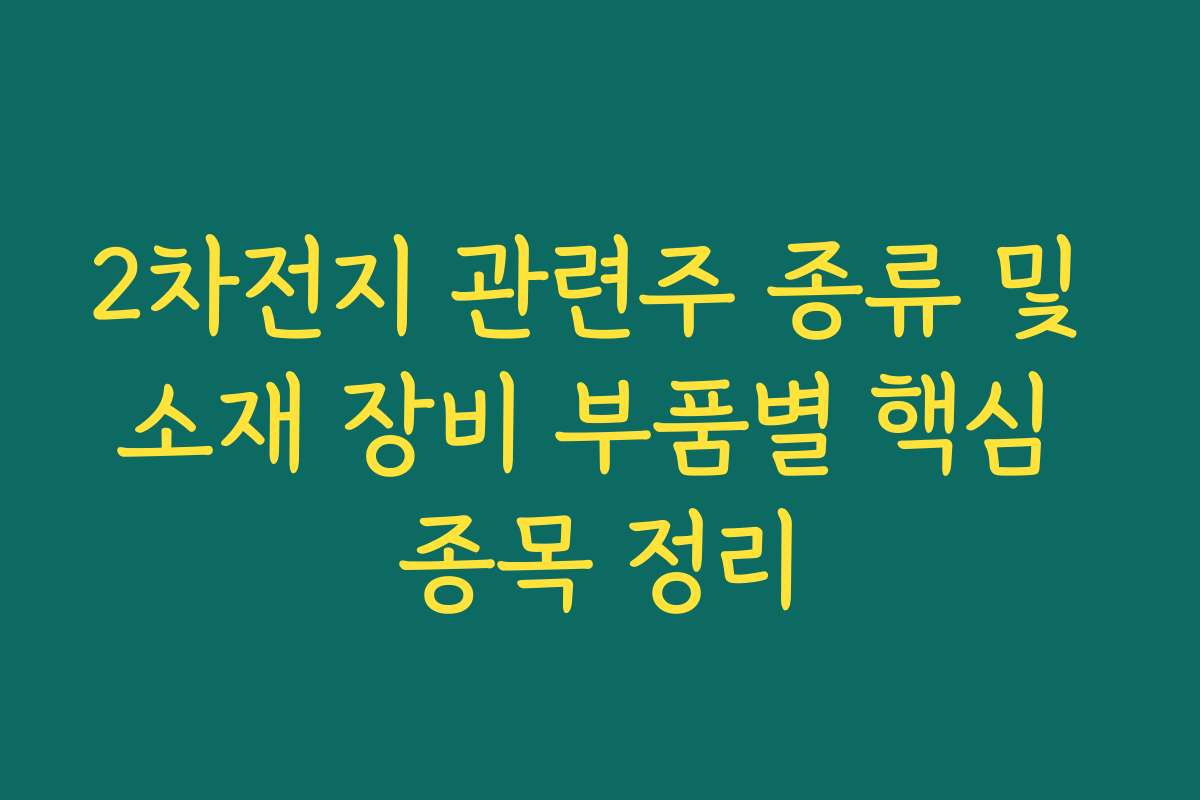 2차전지 관련주 종류 및 소재 장비 부품별 핵심 종목 정리